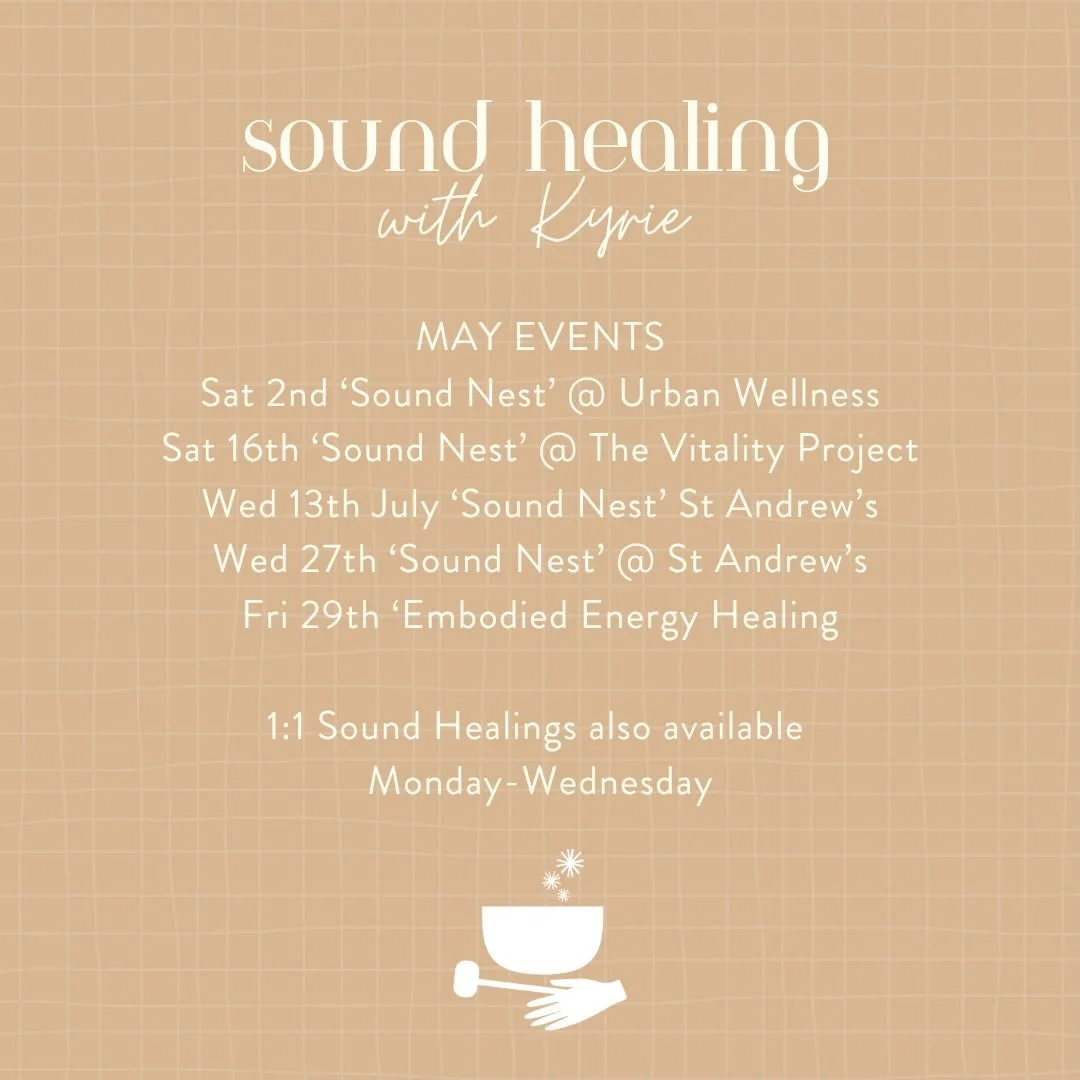 sound healing
with Kyrie

MAY EVENTS
Sat 2nd ‘Sound Nest’ @ Urban Wellness
Sat 16th ‘Sound Nest’ @ The Vitality Project
Wed 13th July ‘Sound Nest’ St Andrew’s
Wed 27th ‘Sound Nest’ @ St Andrew’s
Fri 29th ‘Embodied Energy Healing

1:1 Sound Healings also available
Monday-Wednesday